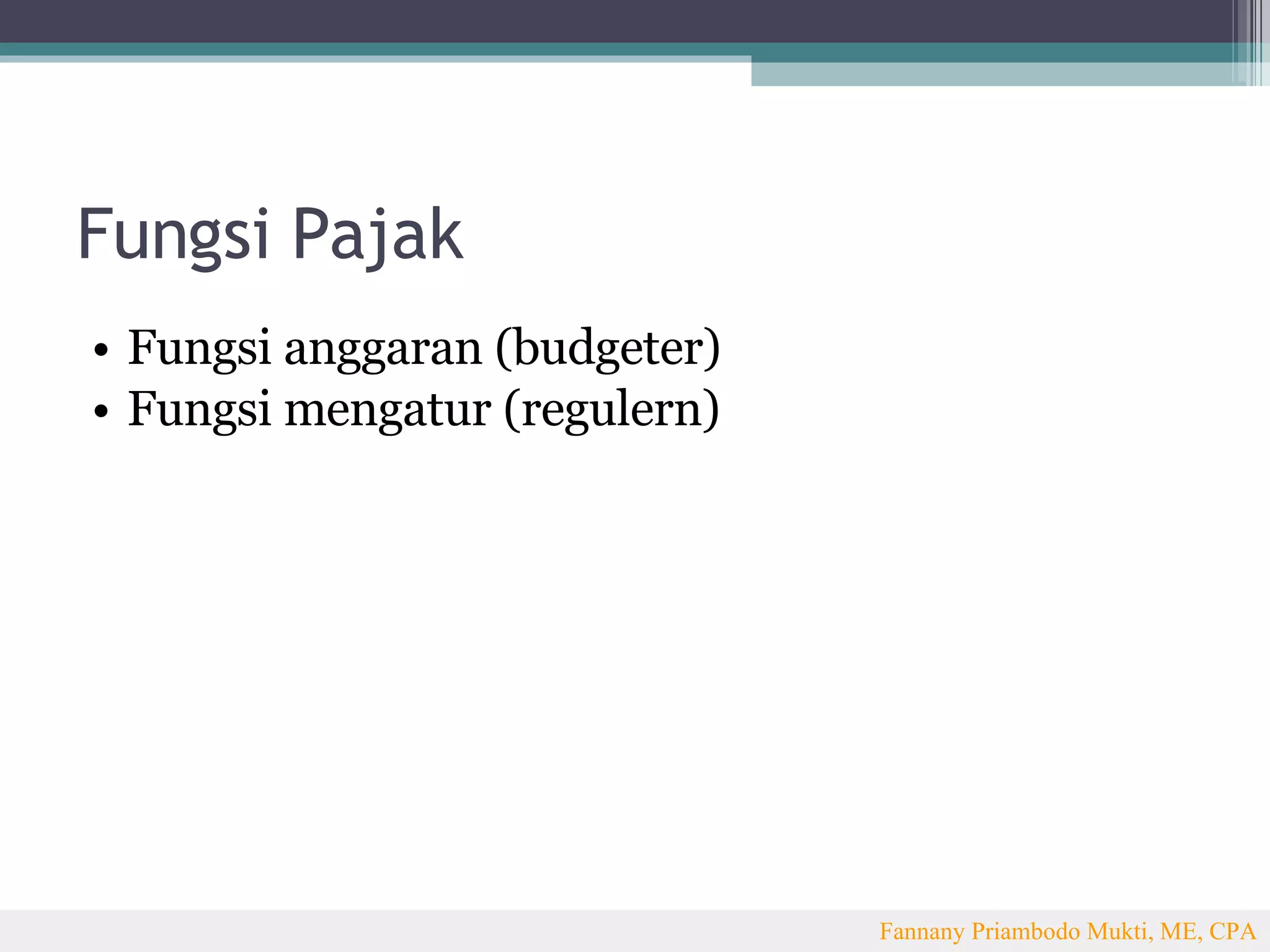 Fungsi Pajak

• Fungsi anggaran (budgeter)
• Fungsi mengatur (regulern)

Fannany Priambodo Mukti, ME, CPA